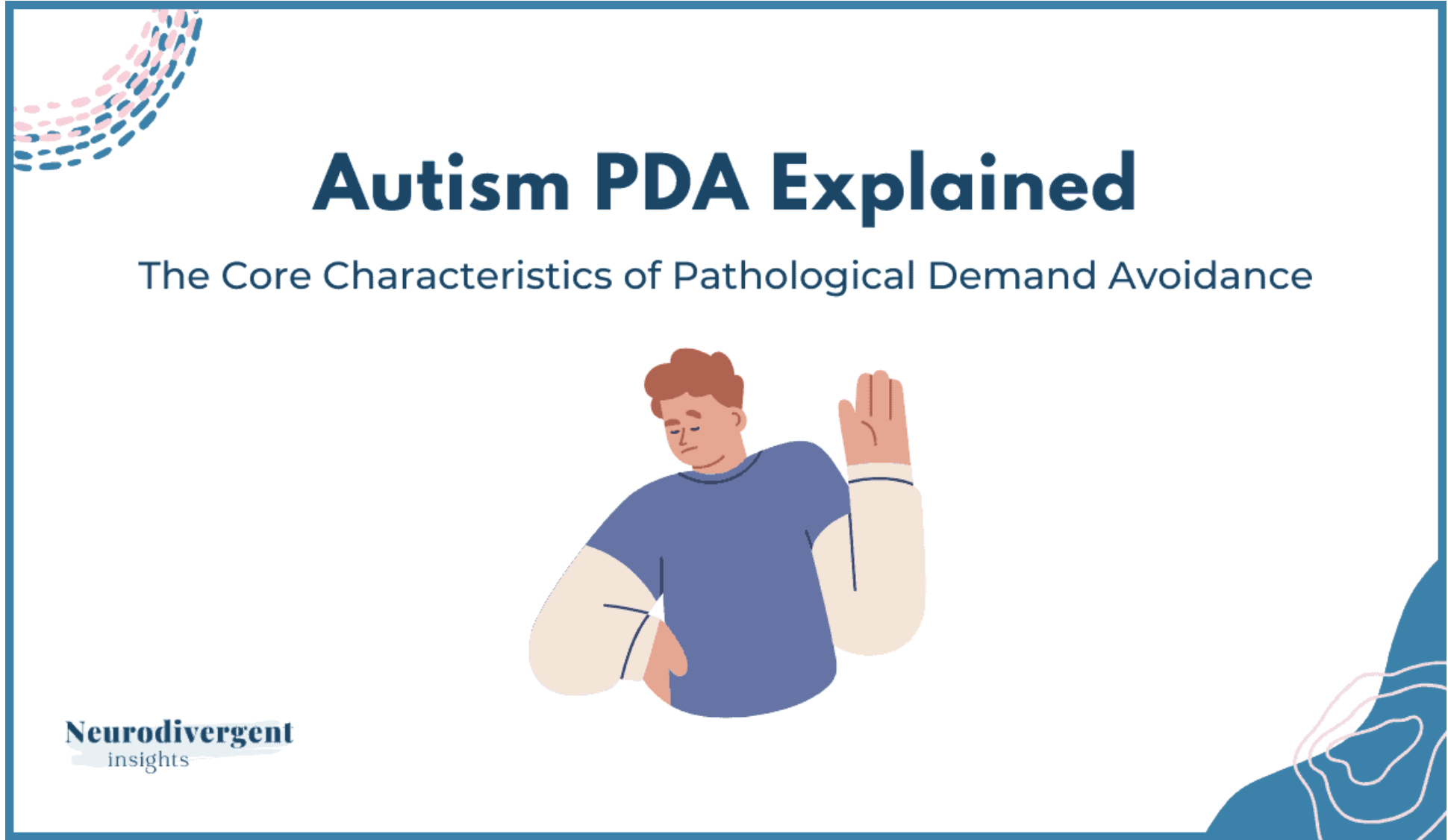 Autism PDA Explained

The Core Characteristics of Pathological Demand Avoidance

Neurodivergent
insights